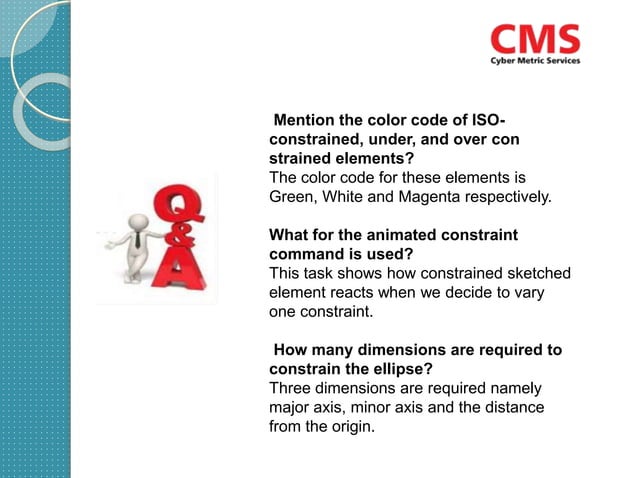 CMS
Cyber Metric Services

Q & A

Mention the color code of ISO-constrained, under, and over con strained elements?
The color code for these elements is Green, White and Magenta respectively.

What for the animated constraint command is used?
This task shows how constrained sketched element reacts when we decide to vary one constraint.

How many dimensions are required to constrain the ellipse?
Three dimensions are required namely major axis, minor axis and the distance from the origin.